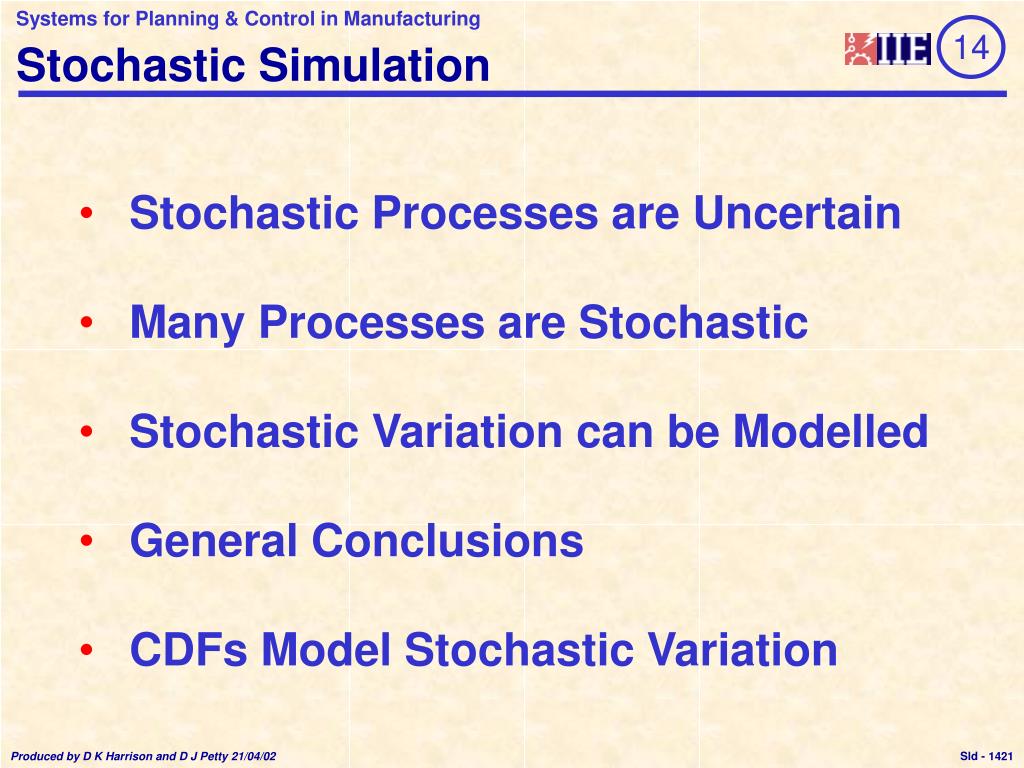 Systems for Planning & Control in Manufacturing

Stochastic Simulation

IIE

14

• Stochastic Processes are Uncertain

• Many Processes are Stochastic

• Stochastic Variation can be Modelled

• General Conclusions

• CDFs Model Stochastic Variation

Produced by D K Harrison and D J Petty 21/04/02

Sld - 1421